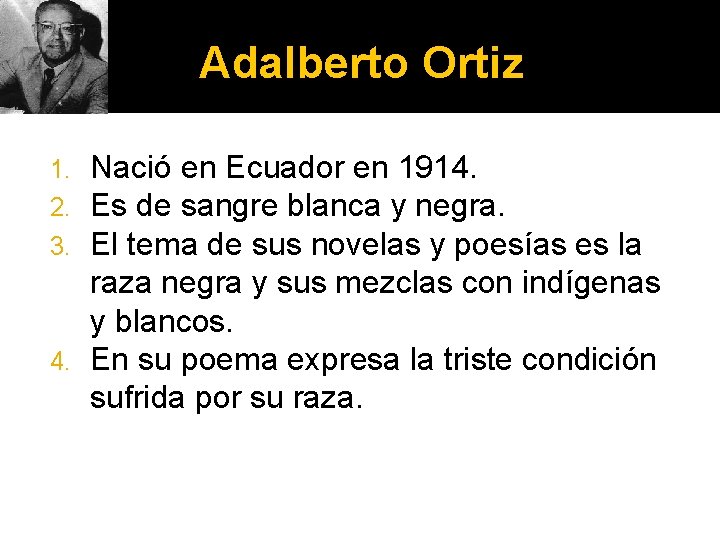 Adalberto Ortiz

1. Nació en Ecuador en 1914.
2. Es de sangre blanca y negra.
3. El tema de sus novelas y poesías es la raza negra y sus mezclas con indígenas y blancos.
4. En su poema expresa la triste condición sufrida por su raza.